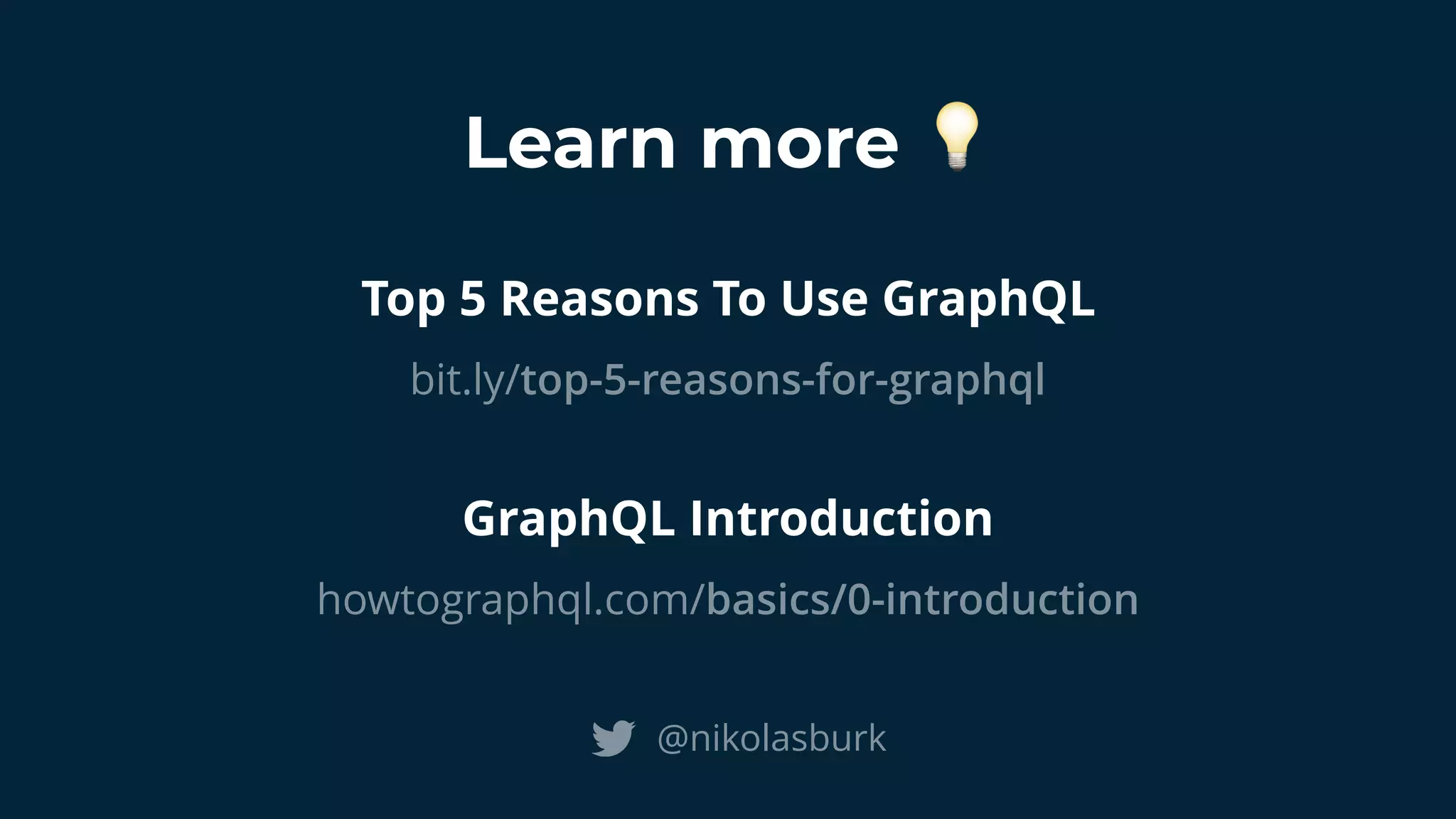 Learn more 💡

Top 5 Reasons To Use GraphQL

bit.ly/top-5-reasons-for-graphql

GraphQL Introduction

howtographql.com/basics/0-introduction

@nikolasburk